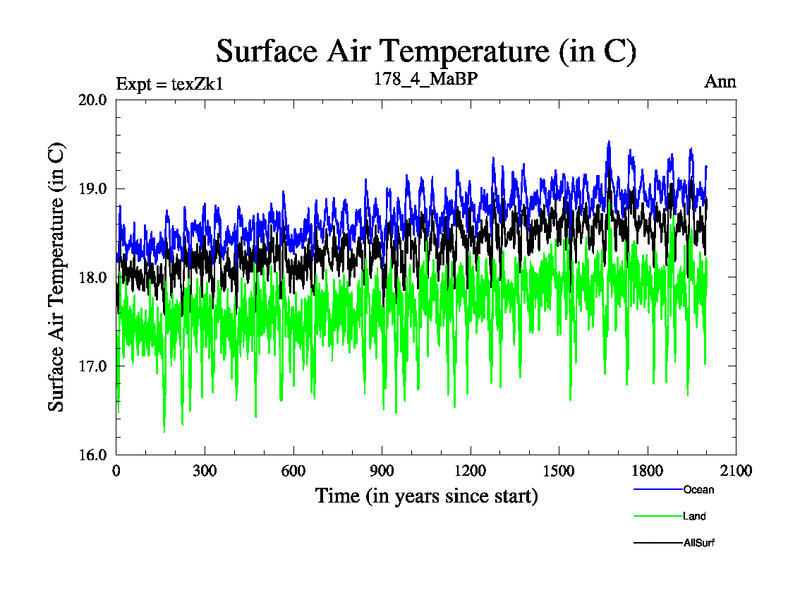 Surface Air Temperature (in C)

Expt = texZk1

178_4_MaBP

Ann

Surface Air Temperature (in C)

20.0

19.0

18.0

17.0

16.0

0

300

600

900

1200

1500

1800

2100

Time (in years since start)

Ocean

Land

AllSurf